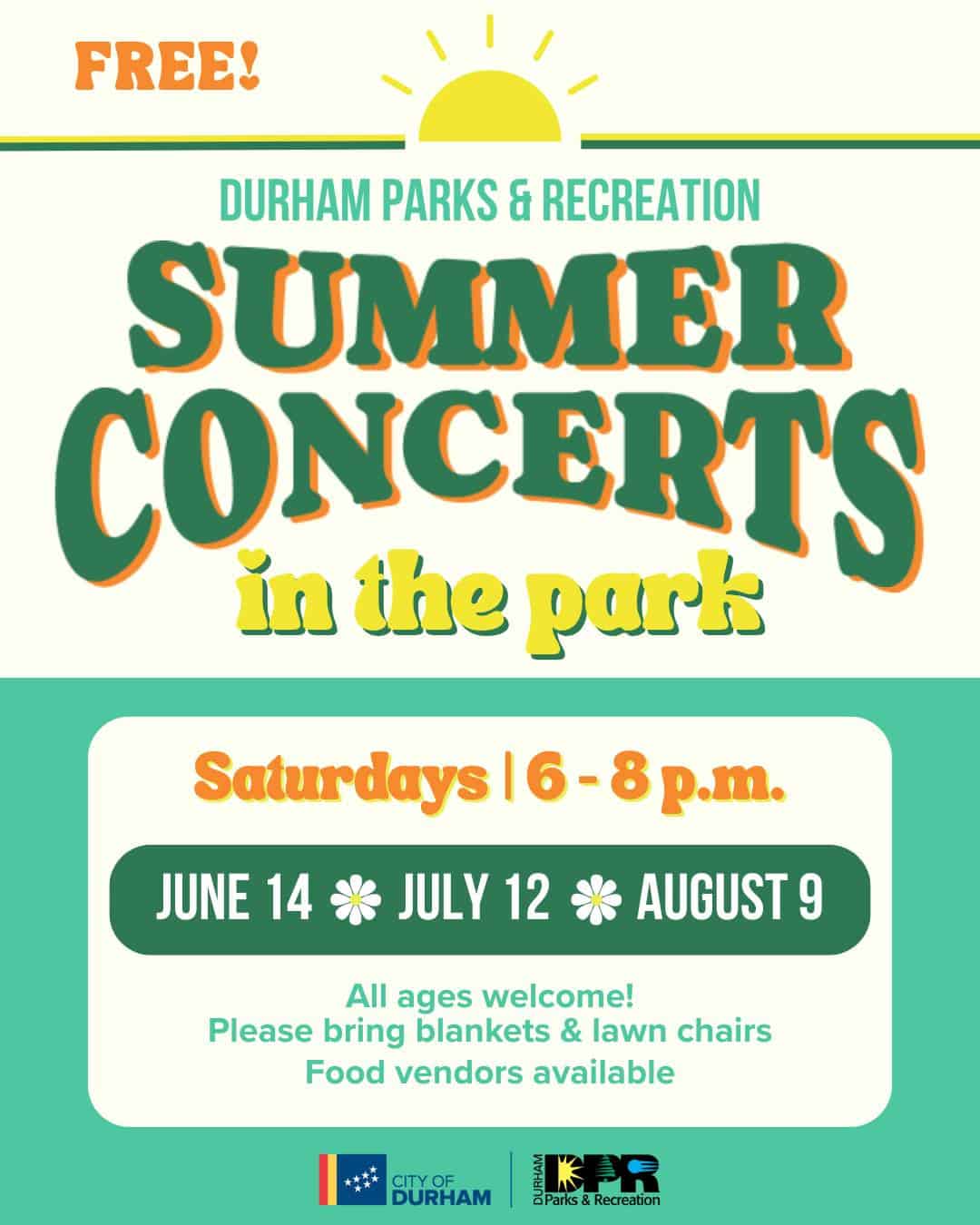 FREE!

DURHAM PARKS & RECREATION

SUMMER CONCERTS in the park

Saturdays | 6 - 8 p.m.

JUNE 14 JULY 12 AUGUST 9

All ages welcome!
Please bring blankets & lawn chairs
Food vendors available

CITY OF DURHAM

DURHAM DPR Parks & Recreation